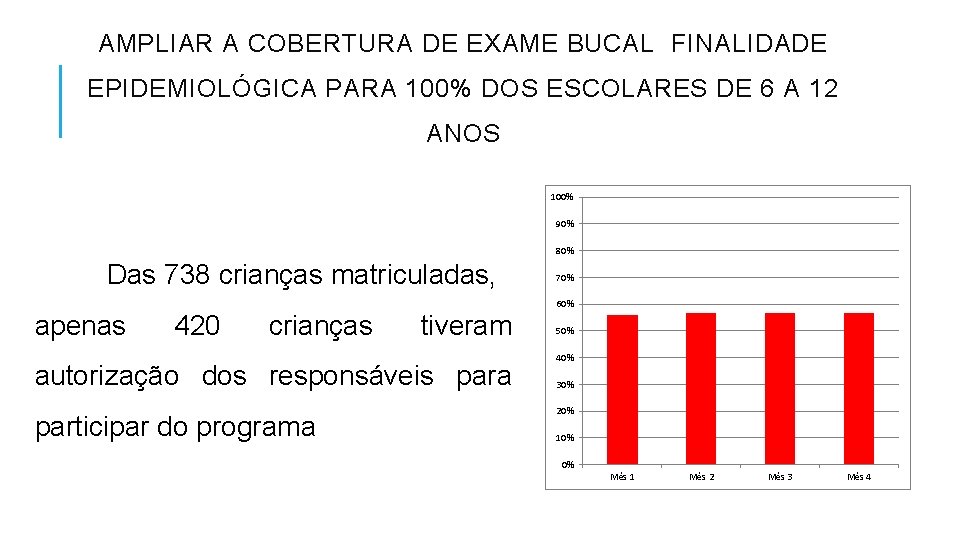 AMPLIAR A COBERTURA DE EXAME BUCAL FINALIDADE EPIDEMIOLÓGICA PARA 100% DOS ESCOLARES DE 6 A 12 ANOS

Das 738 crianças matriculadas, apenas 420 crianças tiveram autorização dos responsáveis para participar do programa

100%
90%
80%
70%
60%
50%
40%
30%
20%
10%
0%
Mês 1
Mês 2
Mês 3
Mês 4